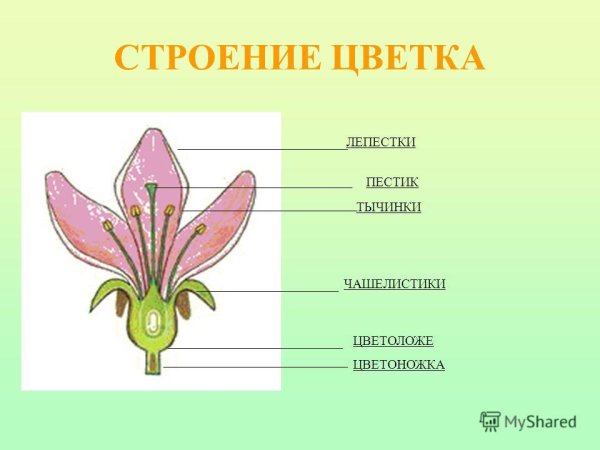 СТРОЕНИЕ ЦВЕТКА

ЛЕПЕСТКИ

ПЕСТИК

ТЫЧИНКИ

ЧАШЕЛИСТИКИ

ЦВЕТОЛОЖЕ

ЦВЕТОНОЖКА

MyShared